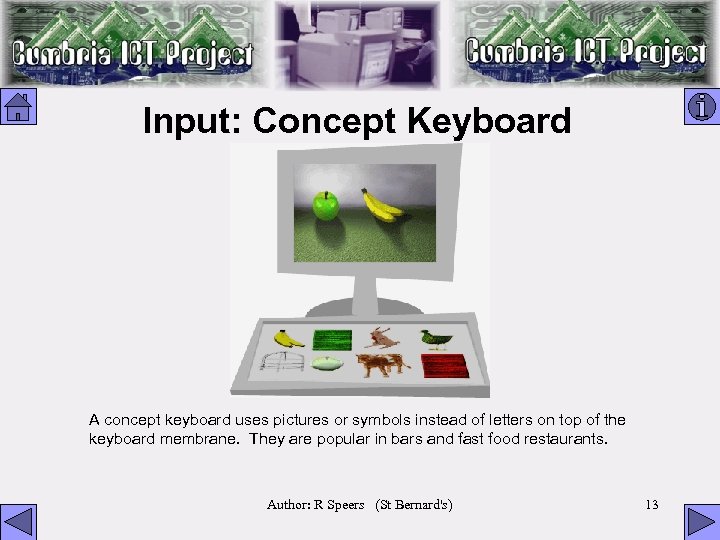 Cumbria ICT Project

Cumbria ICT Project

Input: Concept Keyboard

A concept keyboard uses pictures or symbols instead of letters on top of the keyboard membrane. They are popular in bars and fast food restaurants.

Author: R Speers (St Bernard's)

13